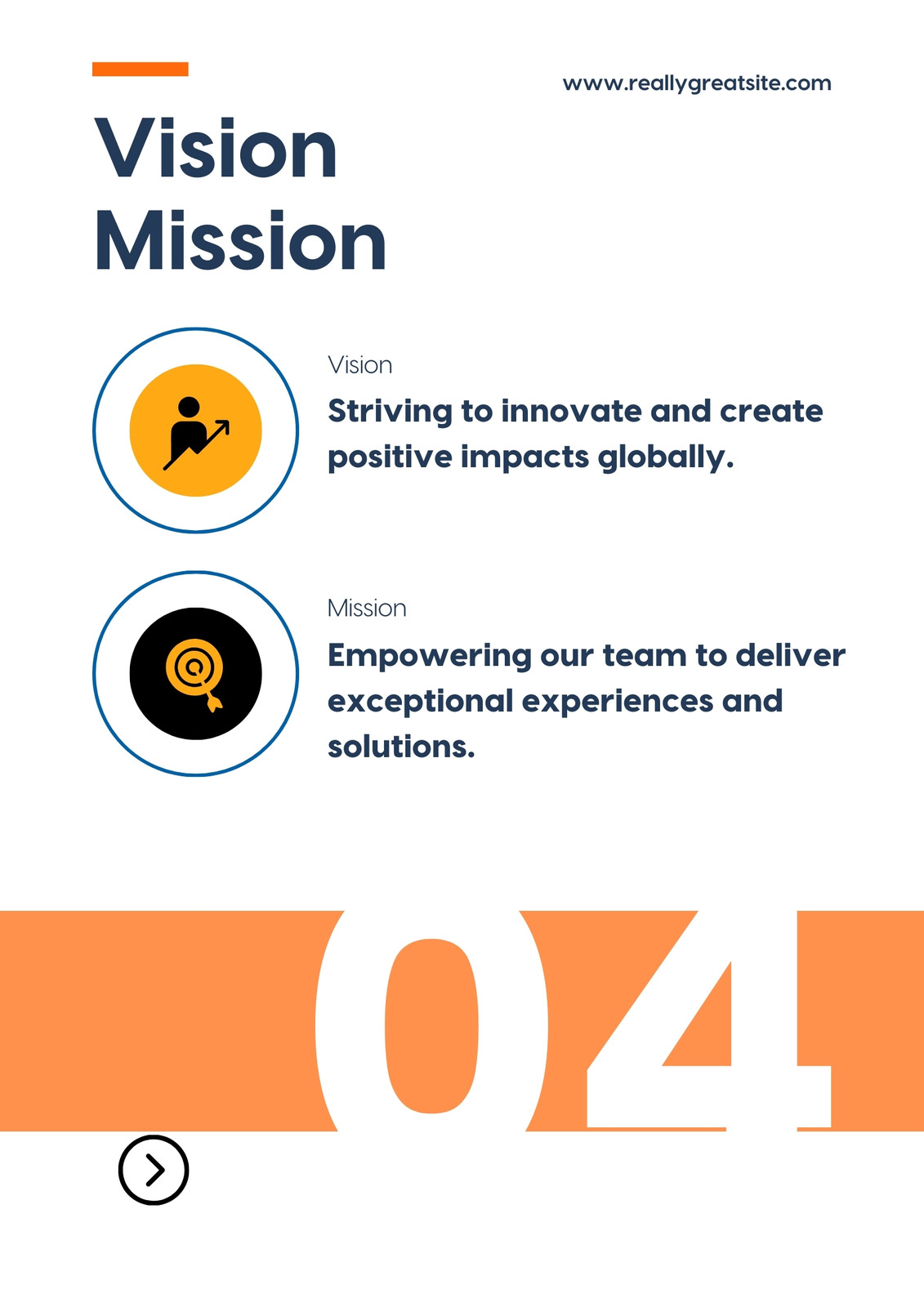 www.reallygreatsite.com

Vision
Mission

Vision

Striving to innovate and create positive impacts globally.

Mission

Empowering our team to deliver exceptional experiences and solutions.

04